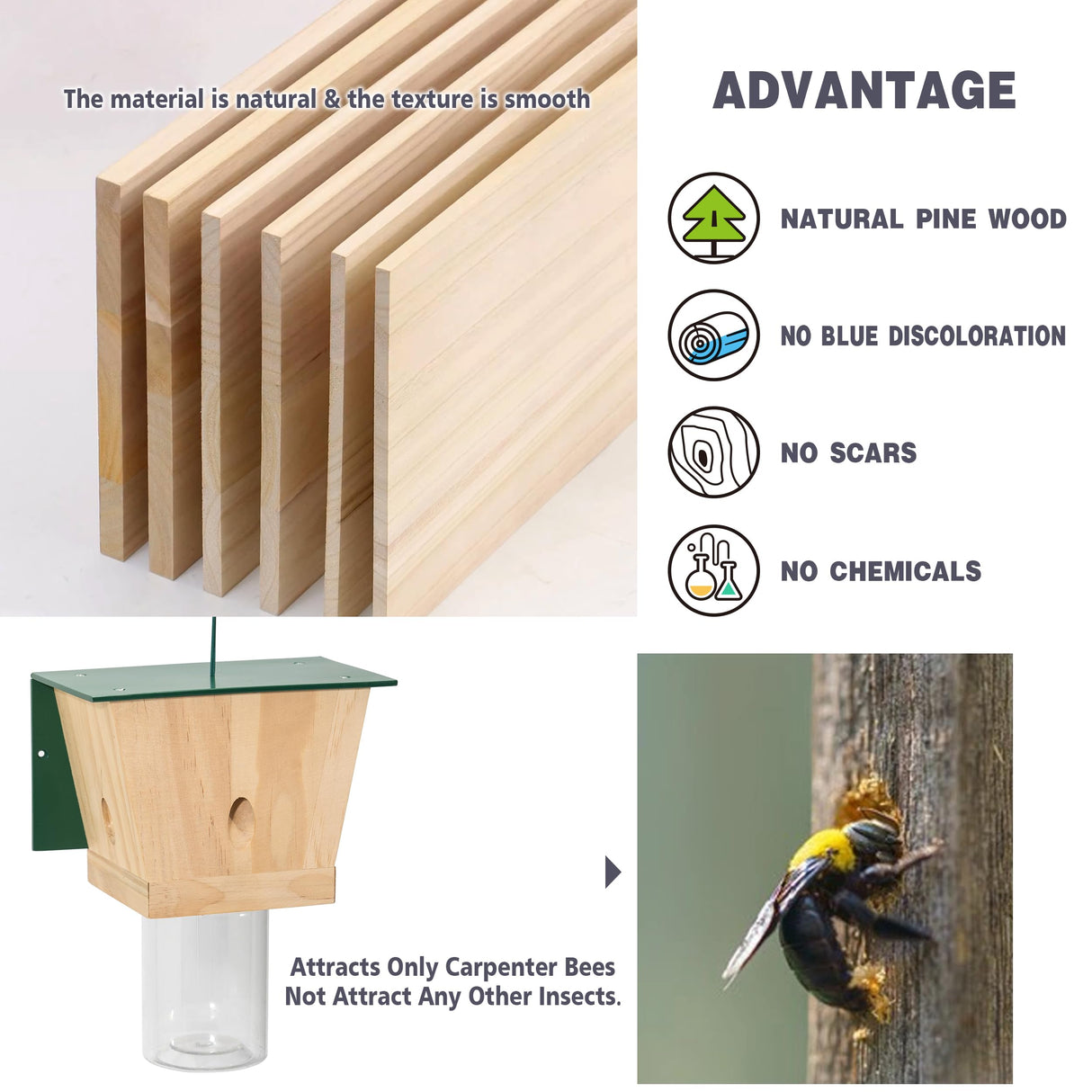 The material is natural & the texture is smooth

ADVANTAGE

NATURAL PINE WOOD

NO BLUE DISCOLORATION

NO SCARS

NO CHEMICALS

Attracts Only Carpenter Bees
Not Attract Any Other Insects.